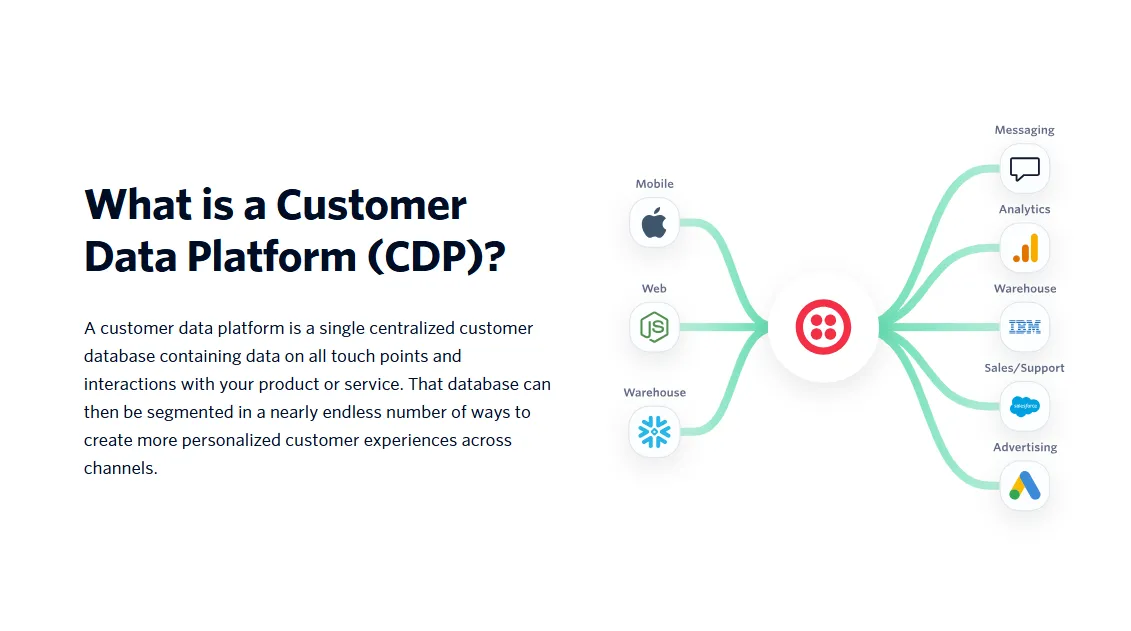 What is a Customer Data Platform (CDP)?

A customer data platform is a single centralized customer database containing data on all touch points and interactions with your product or service. That database can then be segmented in a nearly endless number of ways to create more personalized customer experiences across channels.

Mobile

Web

JS

Warehouse

Messaging

Analytics

Warehouse

IBM

Sales/Support

salesforce

Advertising